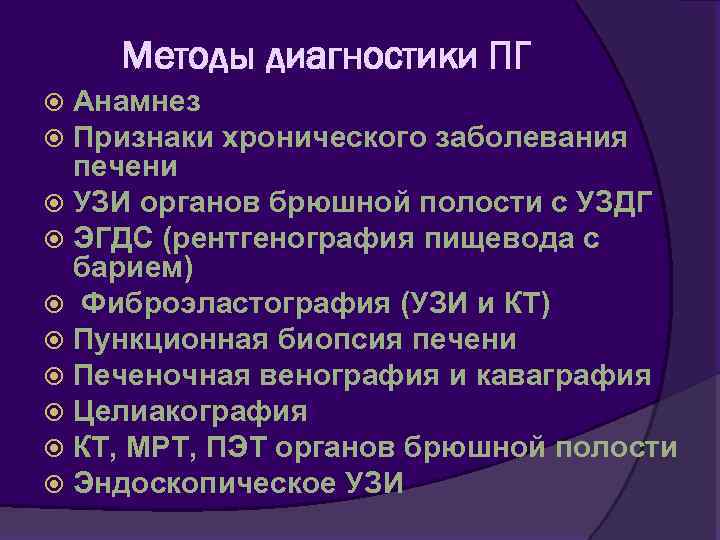 Методы диагностики ПГ

Анамнез
Признаки хронического заболевания печени
УЗИ органов брюшной полости с УЗДГ
ЭГДС (рентгенография пищевода с барием)
Фиброэластография (УЗИ и КТ)
Пункционная биопсия печени
Печеночная венография и каваграфия
Целиакография
КТ, МРТ, ПЭТ органов брюшной полости
Эндоскопическое УЗИ